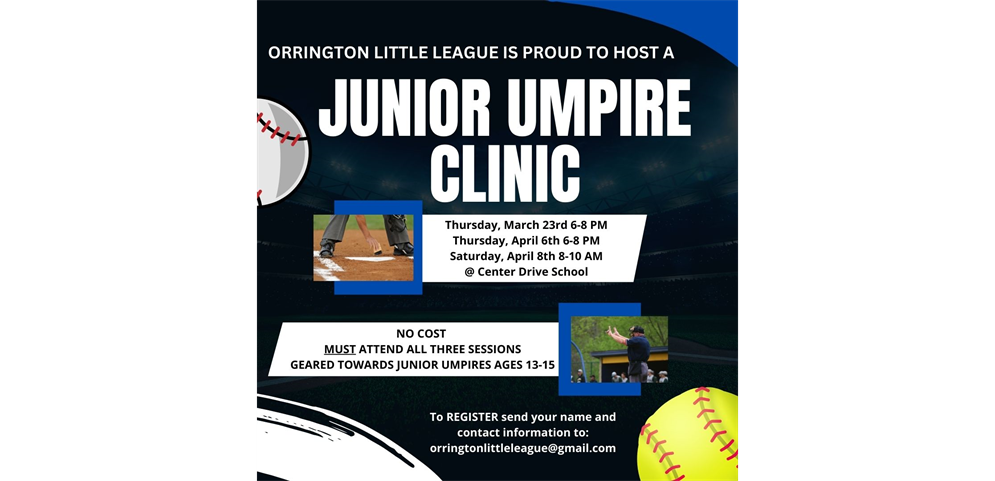 ORRINGTON LITTLE LEAGUE IS PROUD TO HOST A

JUNIOR UMPIRE CLINIC

Thursday, March 23rd 6-8 PM
Thursday, April 6th 6-8 PM
Saturday, April 8th 8-10 AM
@ Center Drive School

NO COST
MUST ATTEND ALL THREE SESSIONS
GEARED TOWARDS JUNIOR UMPIRES AGES 13-15

To REGISTER send your name and contact information to:
orringtonlittleleague@gmail.com